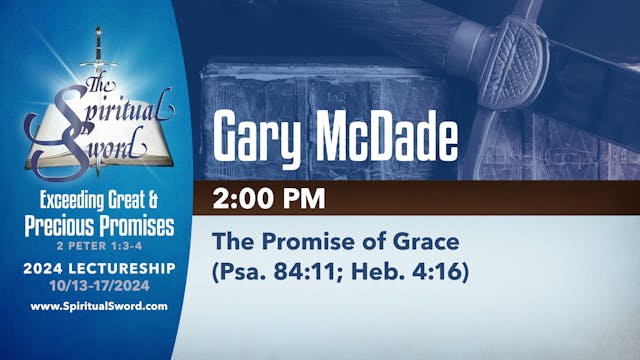 The Spiritual Sword

Exceeding Great & Precious Promises
2 PETER 1:3-4

2024 LECTURESHIP
10/13-17/2024

www.SpiritualSword.com

Gary McDade

2:00 PM

The Promise of Grace
(Psa. 84:11; Heb. 4:16)